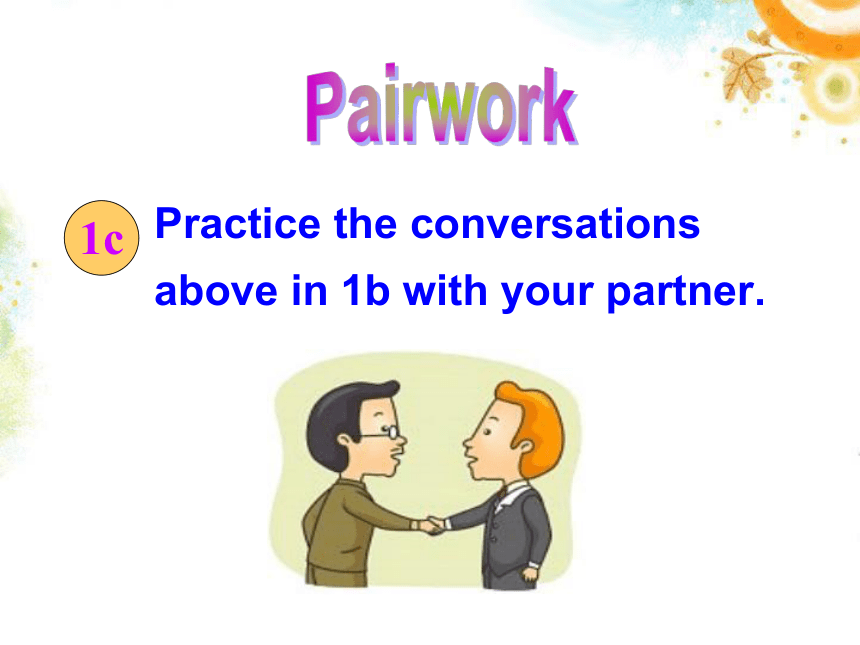 Pairwork

1c Practice the conversations above in 1b with your partner.